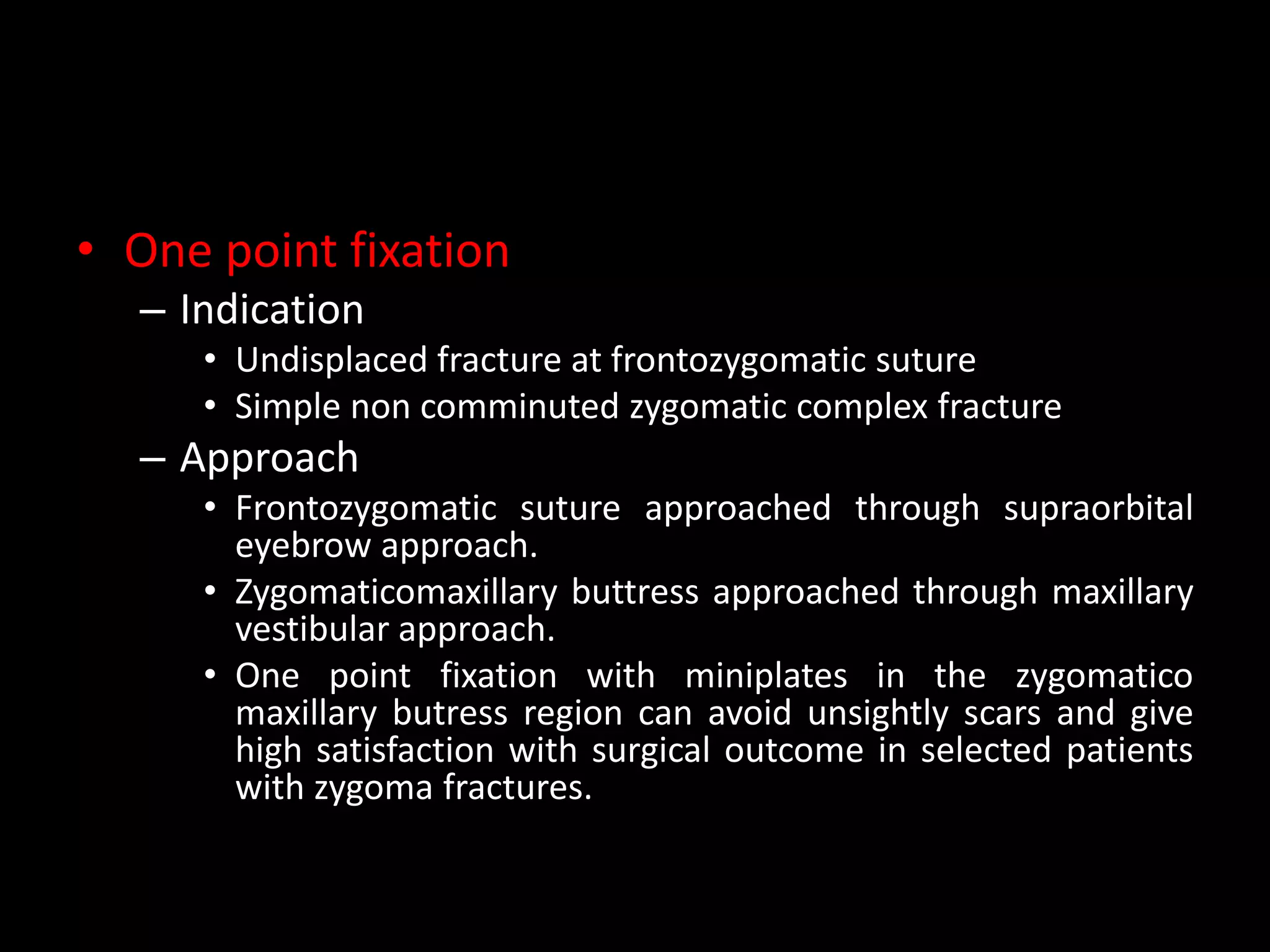 • One point fixation
– Indication
• Undisplaced fracture at frontozygomatic suture
• Simple non comminuted zygomatic complex fracture
– Approach
• Frontozygomatic suture approached through supraorbital eyebrow approach.
• Zygomaticomaxillary buttress approached through maxillary vestibular approach.
• One point fixation with miniplates in the zygomatico maxillary butress region can avoid unsightly scars and give high satisfaction with surgical outcome in selected patients with zygoma fractures.